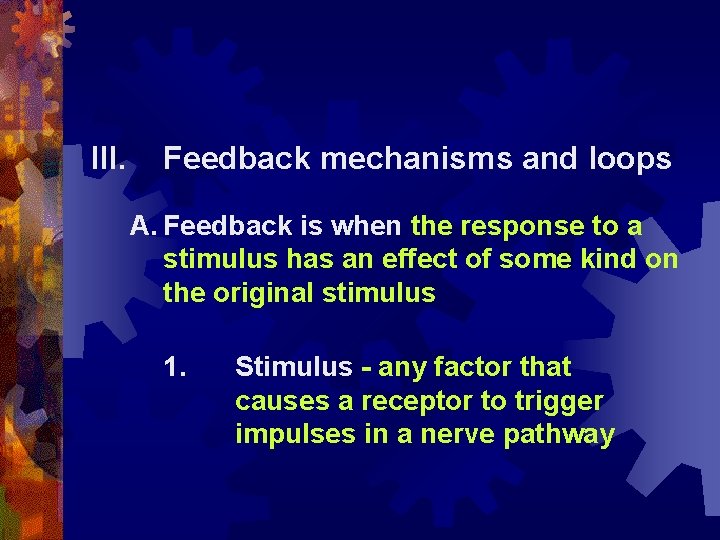 III. Feedback mechanisms and loops

A. Feedback is when the response to a stimulus has an effect of some kind on the original stimulus

1. Stimulus - any factor that causes a receptor to trigger impulses in a nerve pathway